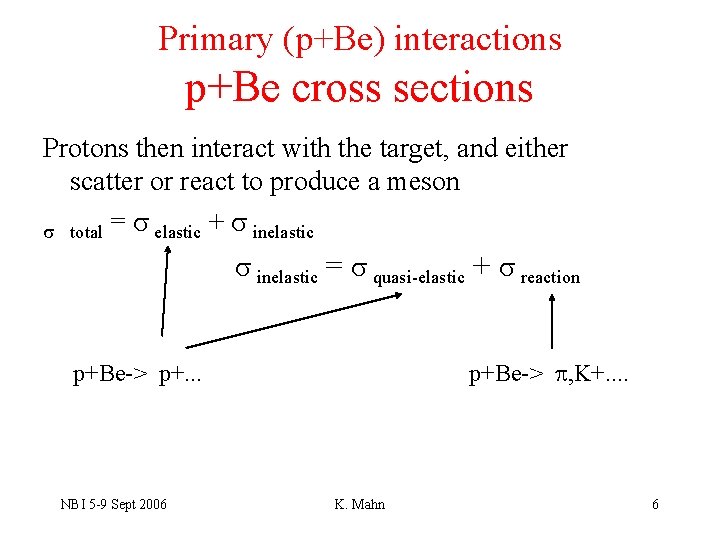 Primary (p+Be) interactions
p+Be cross sections

Protons then interact with the target, and either scatter or react to produce a meson

$\sigma_{total} = \sigma_{elastic} + \sigma_{inelastic}$

$\sigma_{inelastic} = \sigma_{quasi-elastic} + \sigma_{reaction}$

p+Be-> p+...

p+Be-> $\pi$,K+....

NBI 5-9 Sept 2006

K. Mahn

6